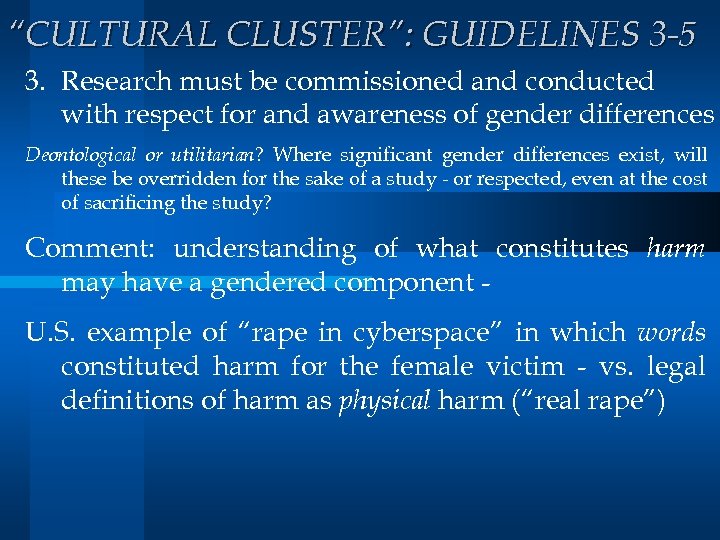 “CULTURAL CLUSTER”: GUIDELINES 3-5

3. Research must be commissioned and conducted with respect for and awareness of gender differences

Deontological or utilitarian? Where significant gender differences exist, will these be overridden for the sake of a study - or respected, even at the cost of sacrificing the study?

Comment: understanding of what constitutes harm may have a gendered component -

U.S. example of “rape in cyberspace” in which words constituted harm for the female victim - vs. legal definitions of harm as physical harm (“real rape”)